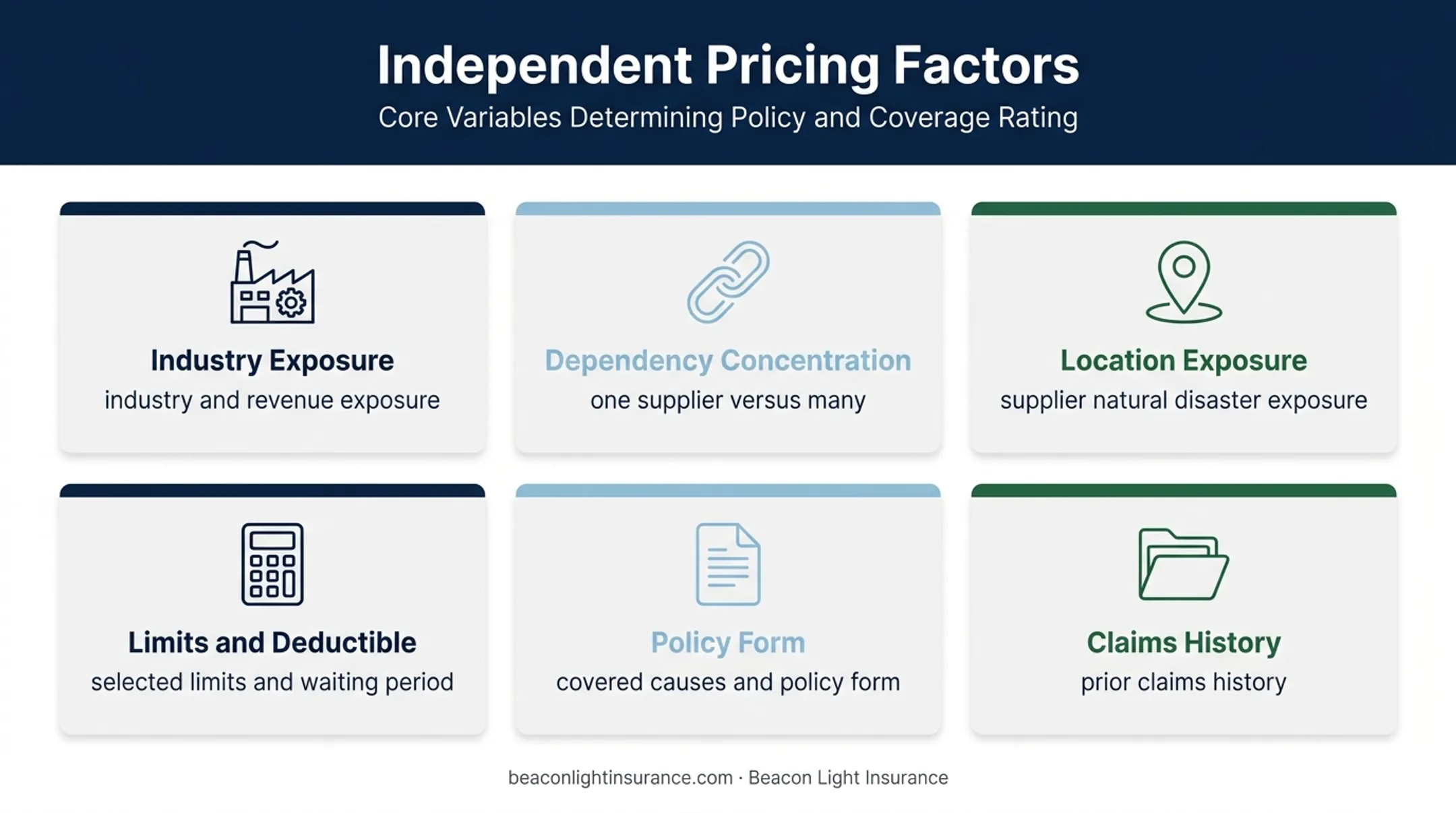 Independent Pricing Factors
Core Variables Determining Policy and Coverage Rating

Industry Exposure
industry and revenue exposure

Dependency Concentration
one supplier versus many

Location Exposure
supplier natural disaster exposure

Limits and Deductible
selected limits and waiting period

Policy Form
covered causes and policy form

Claims History
prior claims history

beaconlightinsurance.com · Beacon Light Insurance